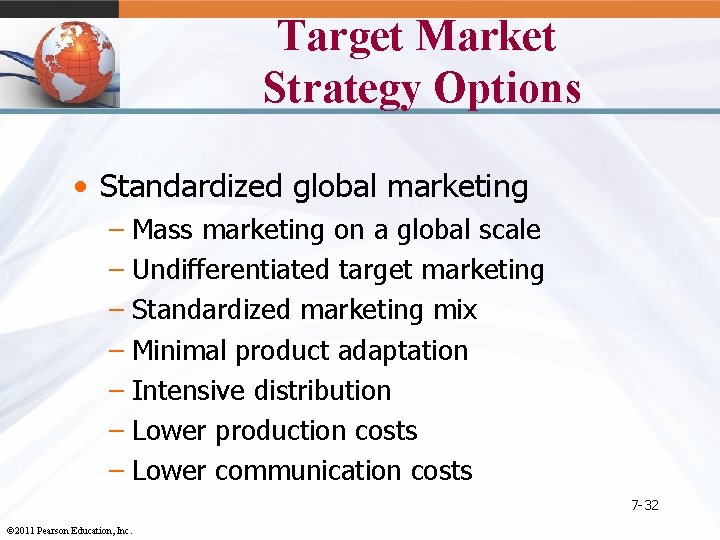 Target Market Strategy Options

• Standardized global marketing
– Mass marketing on a global scale
– Undifferentiated target marketing
– Standardized marketing mix
– Minimal product adaptation
– Intensive distribution
– Lower production costs
– Lower communication costs

7-32

©2011 Pearson Education, Inc.